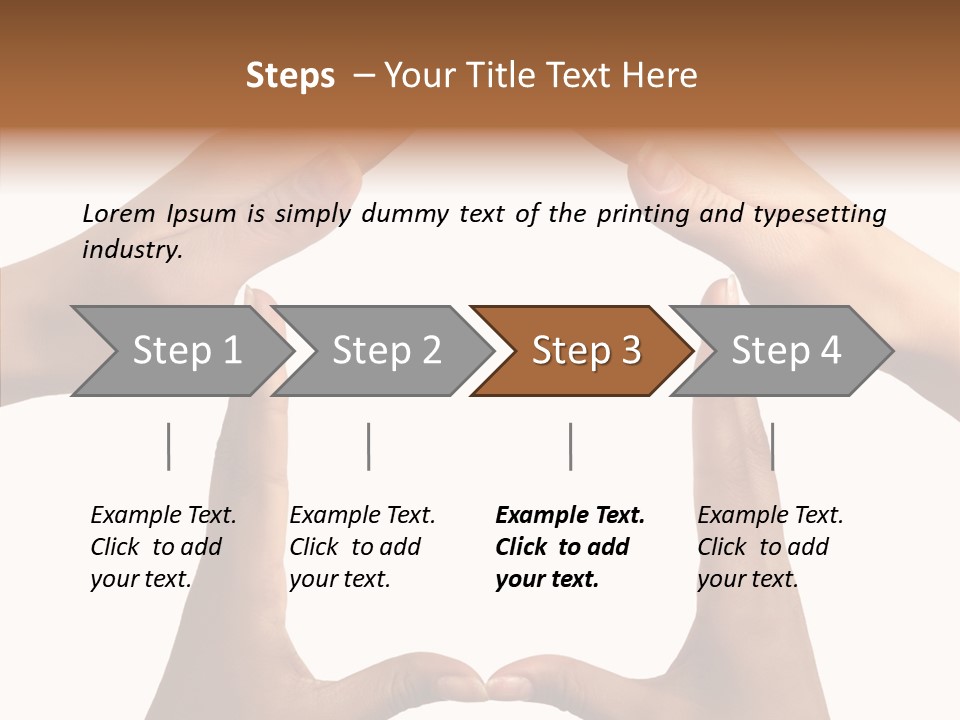 Steps – Your Title Text Here

Lorem Ipsum is simply dummy text of the printing and typesetting industry.

Step 1

Step 2

Step 3

Step 4

Example Text. Click to add your text.

Example Text. Click to add your text.

Example Text. Click to add your text.

Example Text. Click to add your text.